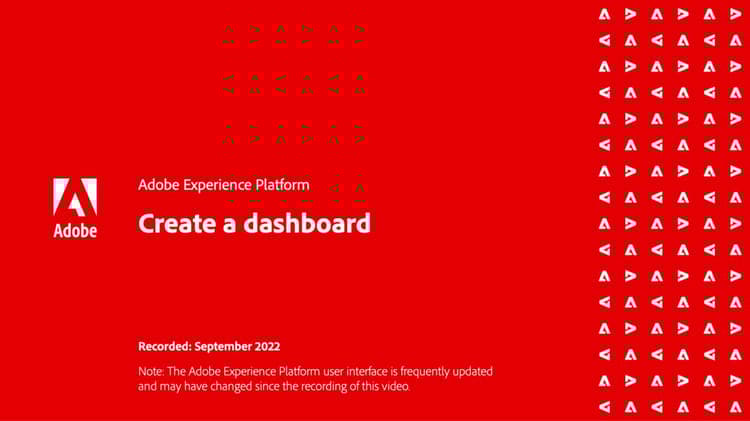 Adobe

Adobe Experience Platform

Create a dashboard

Recorded: September 2022

Note: The Adobe Experience Platform user interface is frequently updated and may have changed since the recording of this video.